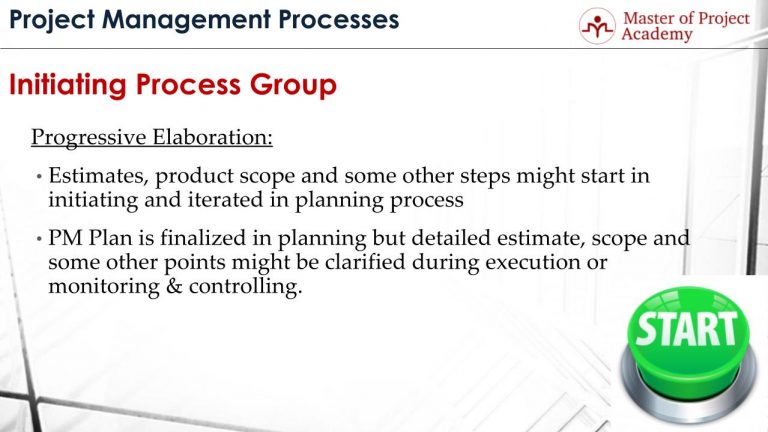 Project Management Processes

Master of Project Academy

Initiating Process Group

Progressive Elaboration:

• Estimates, product scope and some other steps might start in initiating and iterated in planning process

• PM Plan is finalized in planning but detailed estimate, scope and some other points might be clarified during execution or monitoring & controlling.

START